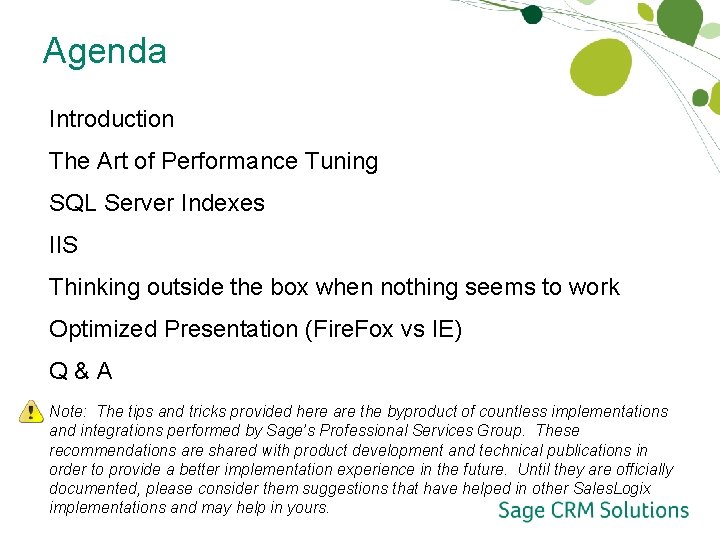 Agenda

Introduction

The Art of Performance Tuning

SQL Server Indexes

IIS

Thinking outside the box when nothing seems to work

Optimized Presentation (FireFox vs IE)

Q & A

Note: The tips and tricks provided here are the byproduct of countless implementations and integrations performed by Sage's Professional Services Group. These recommendations are shared with product development and technical publications in order to provide a better implementation experience in the future. Until they are officially documented, please consider them suggestions that have helped in other SalesLogix implementations and may help in yours.

Sage CRM Solutions